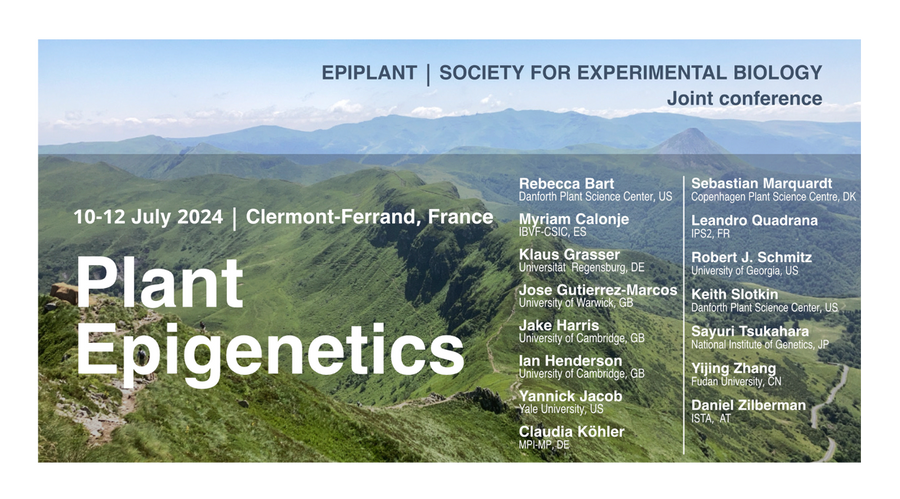 EPIPLANT | SOCIETY FOR EXPERIMENTAL BIOLOGY
Joint conference

10-12 July 2024 | Clermont-Ferrand, France

Plant Epigenetics

Rebecca Bart
Danforth Plant Science Center, US

Myriam Calonje
IBVF-CSIC, ES

Klaus Grasser
Universität Regensburg, DE

Jose Gutierrez-Marcos
University of Warwick, GB

Jake Harris
University of Cambridge, GB

Ian Henderson
University of Cambridge, GB

Yannick Jacob
Yale University, US

Claudia Köhler
MPI-MP, DE

Sebastian Marquardt
Copenhagen Plant Science Centre, DK

Leandro Quadrana
IPS2, FR

Robert J. Schmitz
University of Georgia, US

Keith Slotkin
Danforth Plant Science Center, US

Sayuri Tsukahara
National Institute of Genetics, JP

Yijing Zhang
Fudan University, CN

Daniel Zilberman
ISTA, AT